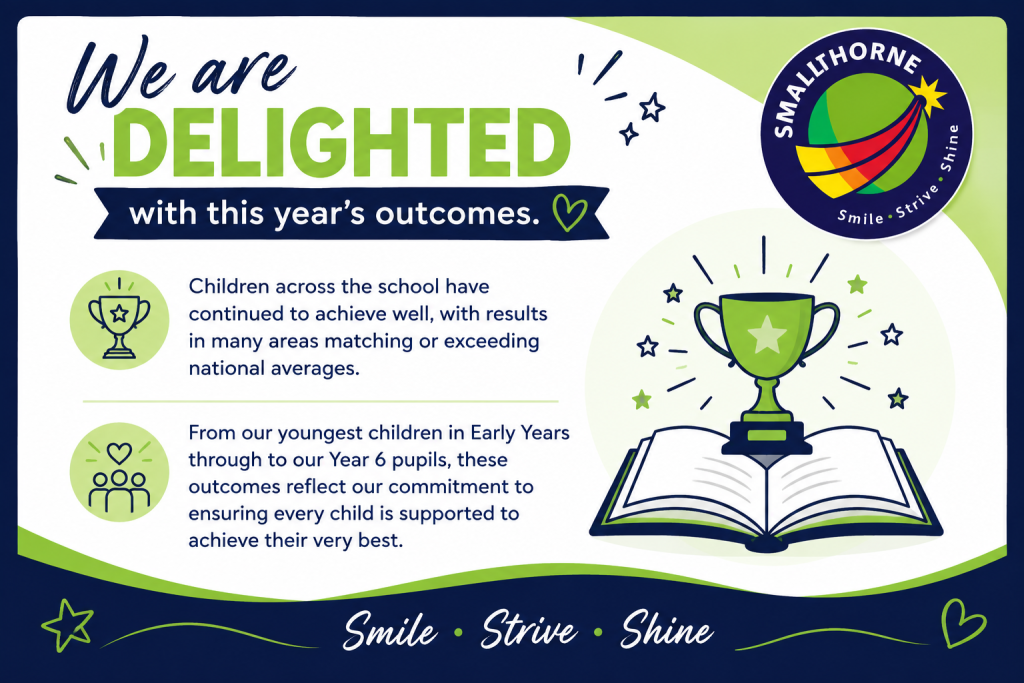 We are
DELIGHTED
with this year's outcomes.

SMALLTHORNE
Smile • Strive • Shine

Children across the school have continued to achieve well, with results in many areas matching or exceeding national averages.

From our youngest children in Early Years through to our Year 6 pupils, these outcomes reflect our commitment to ensuring every child is supported to achieve their very best.

Smile • Strive • Shine